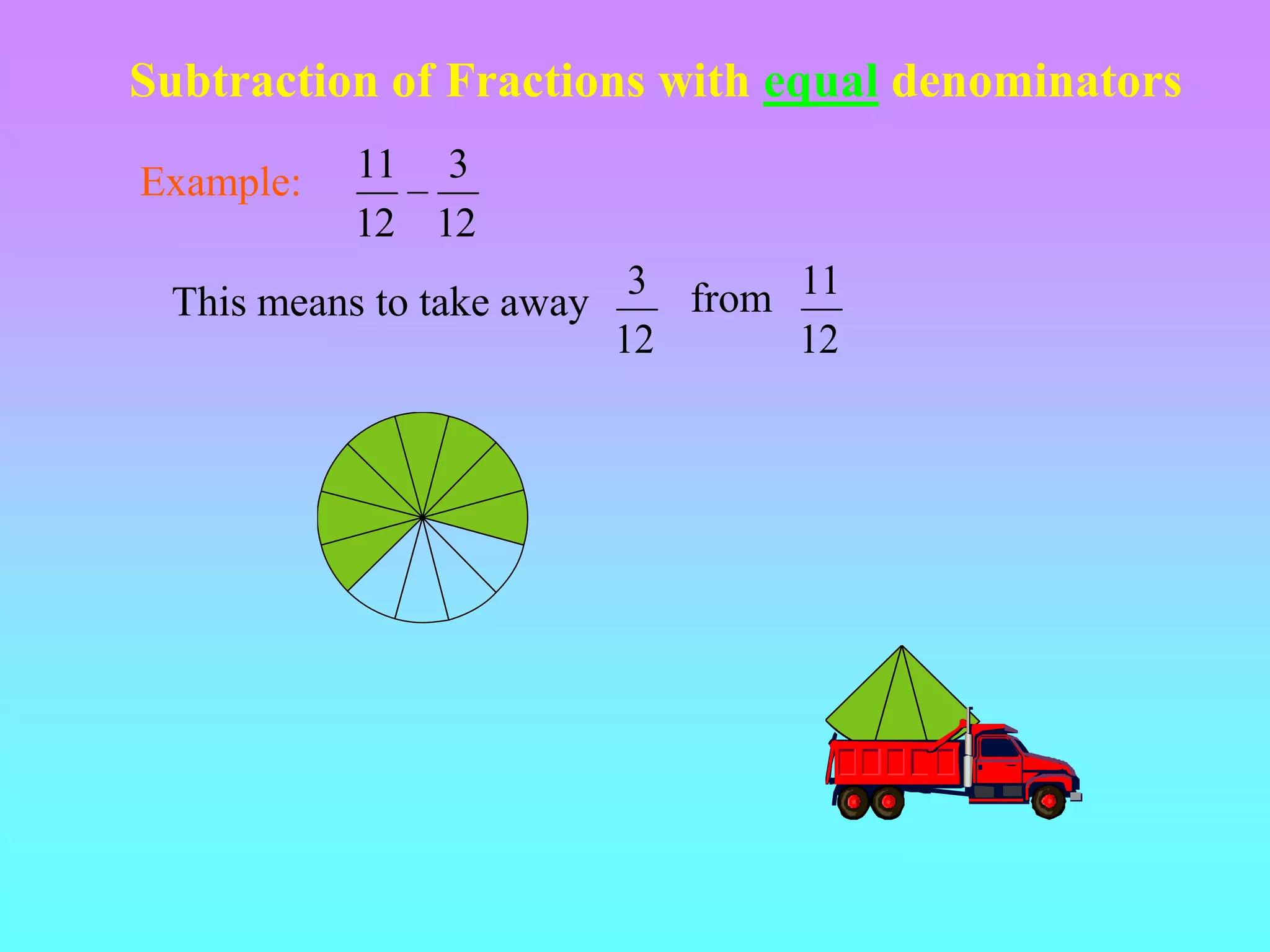 Subtraction of Fractions with equal denominators

Example: $\frac{11}{12} - \frac{3}{12}$

This means to take away $\frac{3}{12}$ from $\frac{11}{12}$